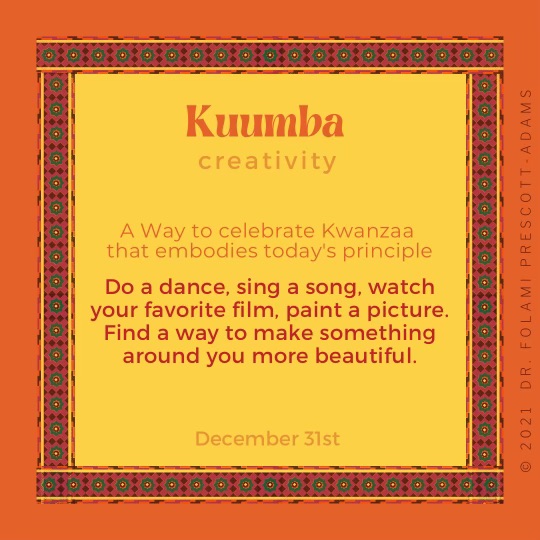 Kuumba
creativity

A Way to celebrate Kwanzaa that embodies today's principle

Do a dance, sing a song, watch your favorite film, paint a picture. Find a way to make something around you more beautiful.

December 31st

© 2021 DR. FOLAMI PRESCOTT-ADAMS